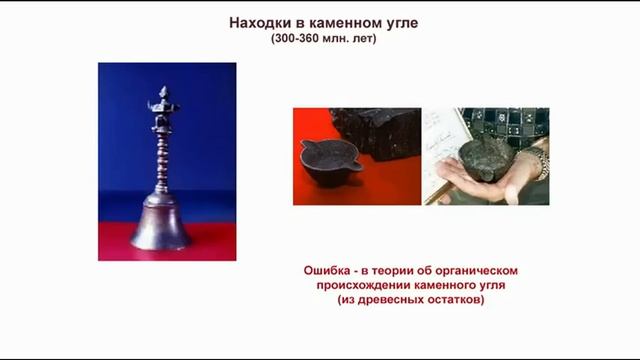 Находки в каменном угле
(300-360 млн. лет)

Ошибка - в теории об органическом происхождении каменного угля (из древесных остатков)